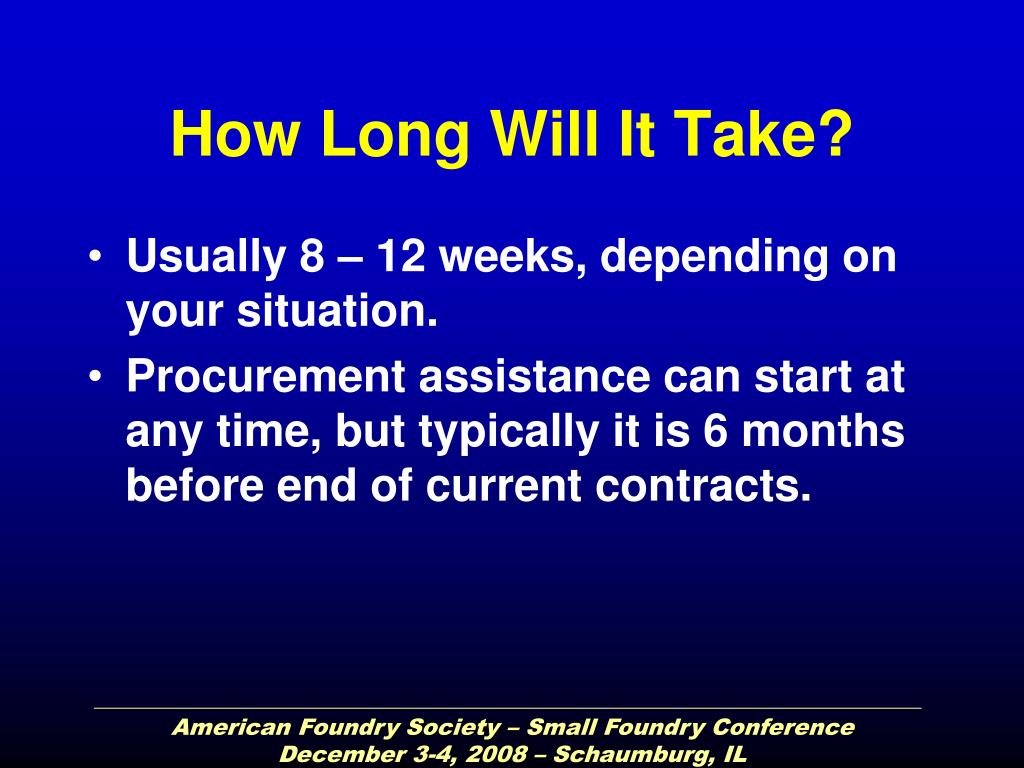 How Long Will It Take?

• Usually 8 – 12 weeks, depending on your situation.
• Procurement assistance can start at any time, but typically it is 6 months before end of current contracts.

American Foundry Society – Small Foundry Conference
December 3-4, 2008 – Schaumburg, IL